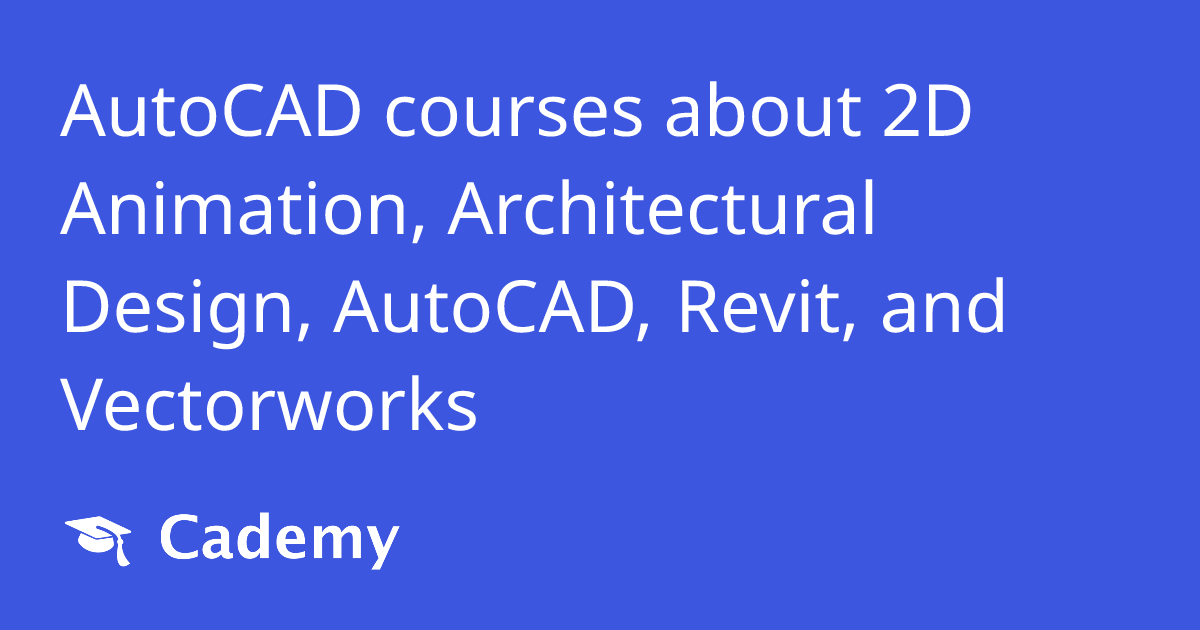 AutoCAD courses about 2D Animation, Architectural Design, AutoCAD, Revit, and Vectorworks

Cademy